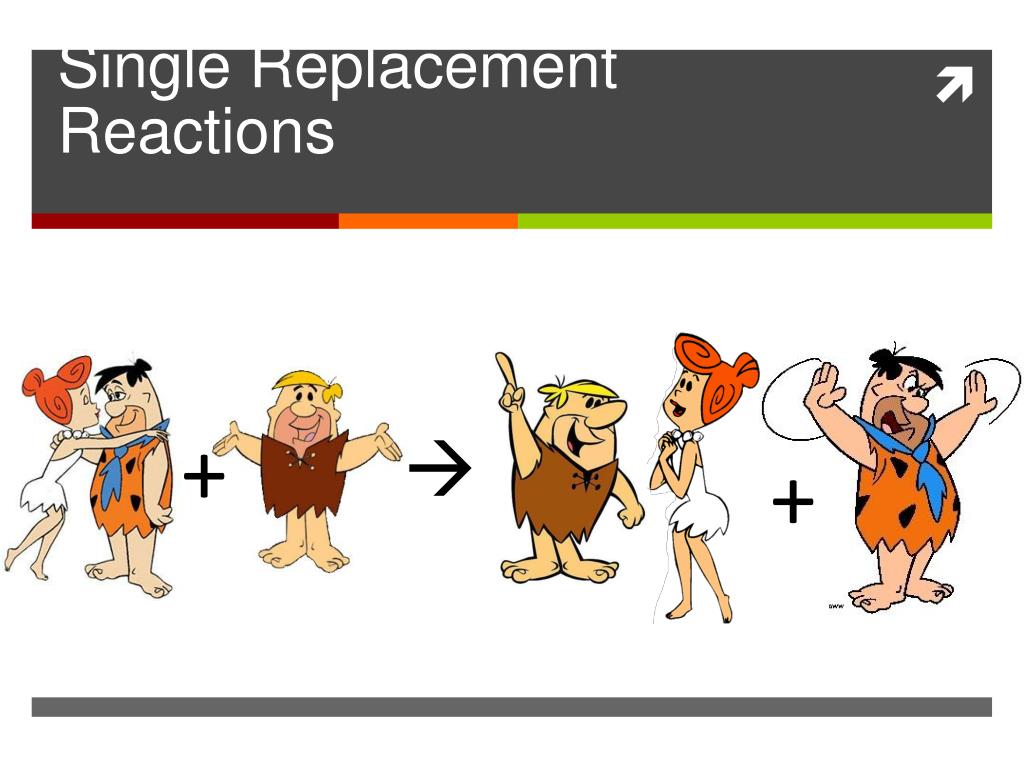 Single Replacement Reactions

+ → +

GWW